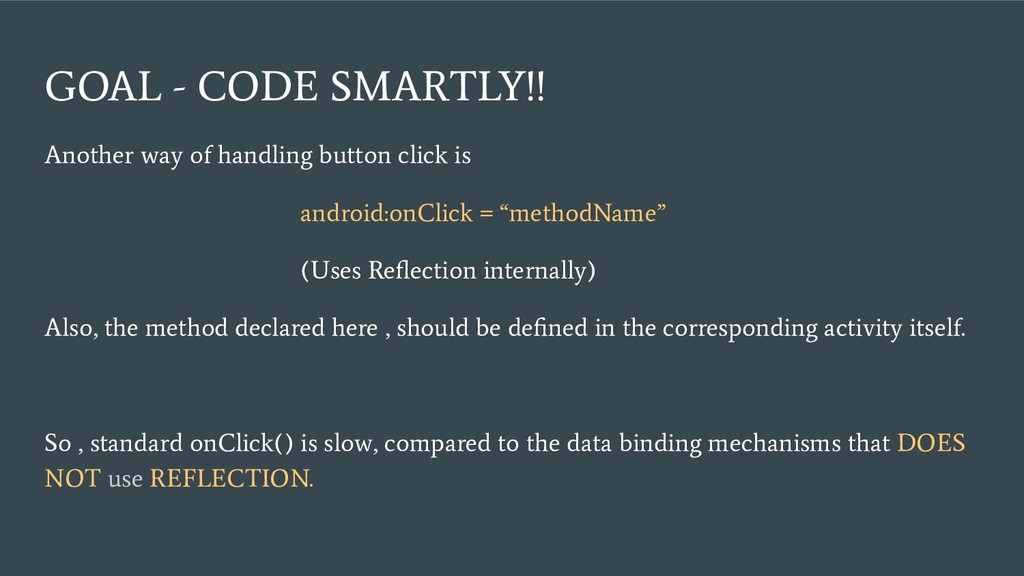 GOAL - CODE SMARTLY!!

Another way of handling button click is

android:onClick = “methodName”

(Uses Reflection internally)

Also, the method declared here , should be defined in the corresponding activity itself.

So , standard onClick() is slow, compared to the data binding mechanisms that DOES NOT use REFLECTION.